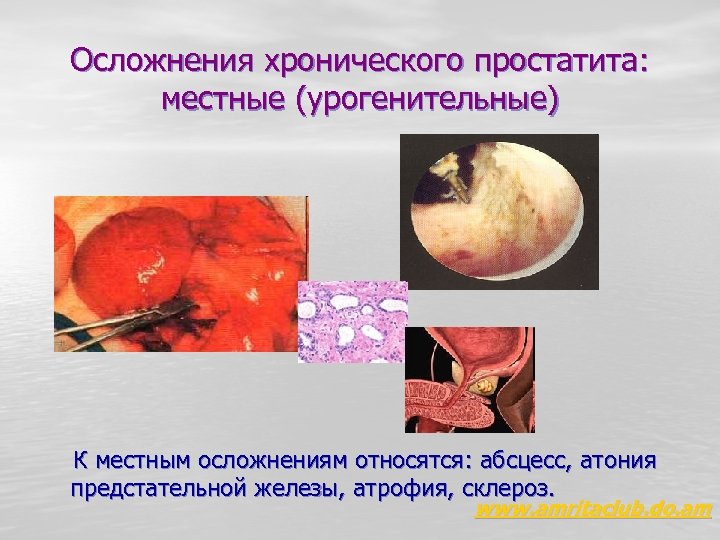 Осложнения хронического простатита: местные (урогенительные)

К местным осложнениям относятся: абсцесс, атония предстательной железы, атрофия, склероз.

www.amritaclub.do.am